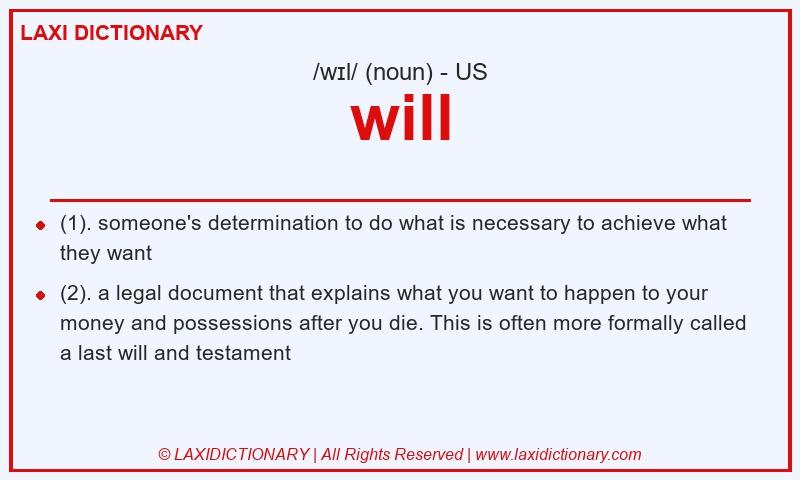 LAXI DICTIONARY

/wɪl/ (noun) - US

will

- (1). someone's determination to do what is necessary to achieve what they want
- (2). a legal document that explains what you want to happen to your money and possessions after you die. This is often more formally called a last will and testament

© LAXIDICTIONARY | All Rights Reserved | www.laxidictionary.com